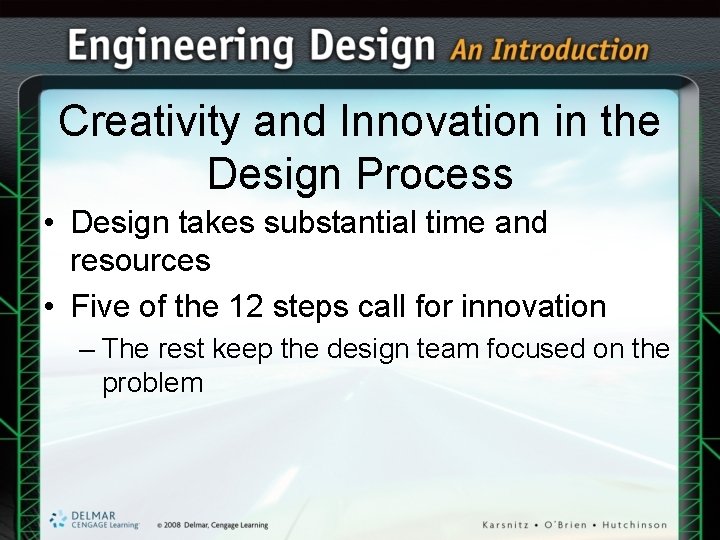 Engineering Design An Introduction

Creativity and Innovation in the Design Process

• Design takes substantial time and resources

• Five of the 12 steps call for innovation

– The rest keep the design team focused on the problem

DELMAR CENGAGE Learning

© 2008 Delmar, Cengage Learning

Karsnitz • O'Brien • Hutchinson